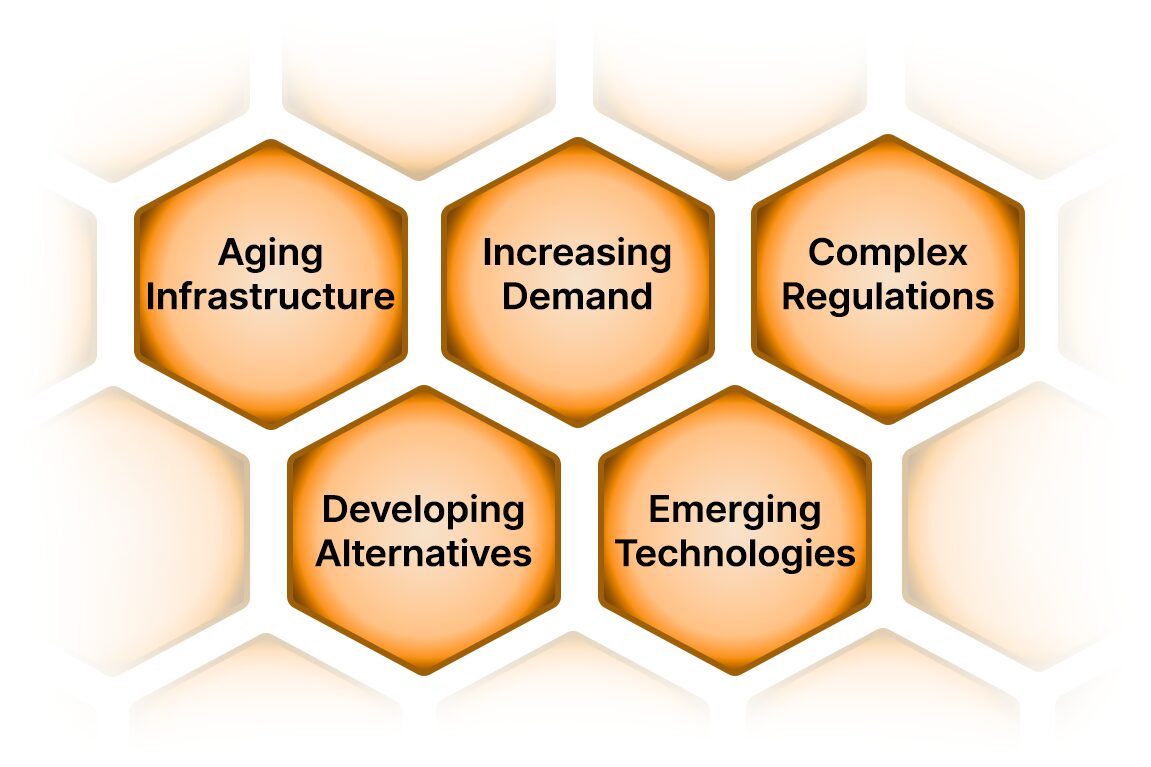 Aging Infrastructure

Increasing Demand

Complex Regulations

Developing Alternatives

Emerging Technologies